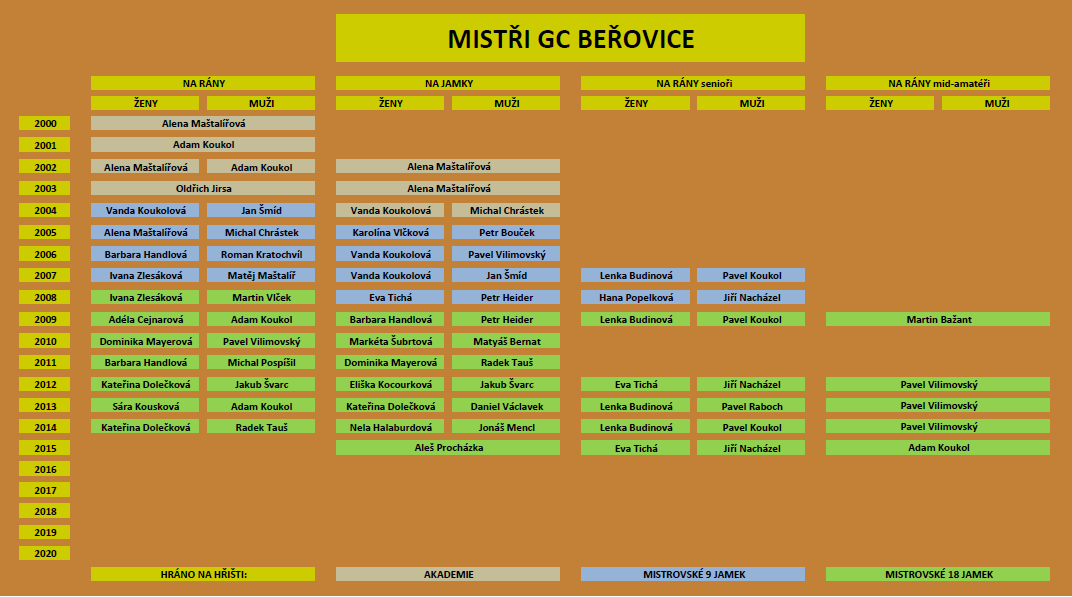 MISTŘI GC BEŘOVICE

| | NA RÁNY | | NA JAMKY | | NA RÁNY senioři | | NA RÁNY mid-amatéři | |
|---|---|---|---|---|---|---|---|---|
| | ŽENY | MUŽI | ŽENY | MUŽI | ŽENY | MUŽI | ŽENY | MUŽI |
| 2000 | Alena Maštalířová | | | | | | | |
| 2001 | Adam Koukol | | | | | | | |
| 2002 | Alena Maštalířová | Adam Koukol | Alena Maštalířová | | | | | |
| 2003 | Oldřich Jirsa | | Alena Maštalířová | | | | | |
| 2004 | Vanda Koukolová | Jan Šmíd | Vanda Koukolová | Michal Chrástek | | | | |
| 2005 | Alena Maštalířová | Michal Chrástek | Karolína Vlčková | Petr Bouček | | | | |
| 2006 | Barbara Handlová | Roman Kratochvíl | Vanda Koukolová | Pavel Vilimovský | | | | |
| 2007 | Ivana Zlesáková | Matěj Maštalíř | Vanda Koukolová | Jan Šmíd | Lenka Budinová | Pavel Koukol | | |
| 2008 | Ivana Zlesáková | Martin Vlček | Eva Tichá | Petr Heider | Hana Popelková | Jiří Nacházel | | |
| 2009 | Adéla Cejnarová | Adam Koukol | Barbara Handlová | Petr Heider | Lenka Budinová | Pavel Koukol | Martin Bažant | |
| 2010 | Dominika Mayerová | Pavel Vilimovský | Markéta Šubrtová | Matyáš Bernat | | | | |
| 2011 | Barbara Handlová | Michal Pospíšil | Dominika Mayerová | Radek Tauš | | | | |
| 2012 | Kateřina Dolečková | Jakub Švarc | Eliška Kocourková | Jakub Švarc | Eva Tichá | Jiří Nacházel | Pavel Vilimovský | |
| 2013 | Sára Kousková | Adam Koukol | Kateřina Dolečková | Daniel Václavek | Lenka Budinová | Pavel Raboch | Pavel Vilimovský | |
| 2014 | Kateřina Dolečková | Radek Tauš | Nela Halaburdová | Jonáš Mencl | Lenka Budinová | Pavel Koukol | Pavel Vilimovský | |
| 2015 | | | Aleš Procházka | | Eva Tichá | Jiří Nacházel | Adam Koukol | |
| 2016 | | | | | | | | |
| 2017 | | | | | | | | |
| 2018 | | | | | | | | |
| 2019 | | | | | | | | |
| 2020 | | | | | | | | |

HRÁNO NA HŘIŠTI: AKADEMIE MISTROVSKÉ 9 JAMEK MISTROVSKÉ 18 JAMEK